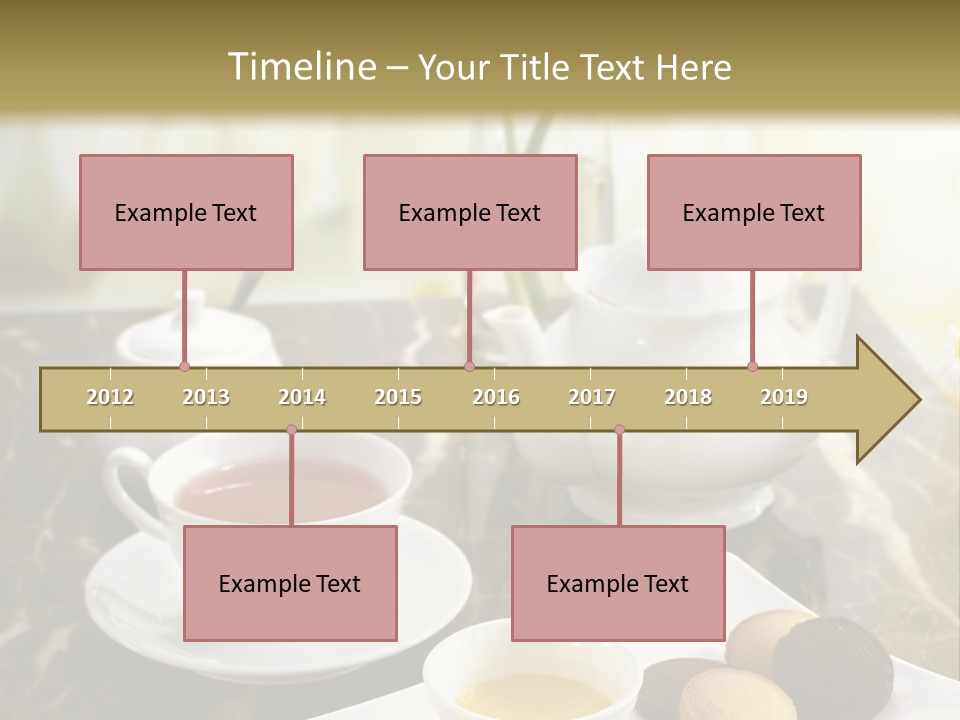 Timeline – Your Title Text Here

Example Text

Example Text

Example Text

2012 2013 2014 2015 2016 2017 2018 2019

Example Text

Example Text